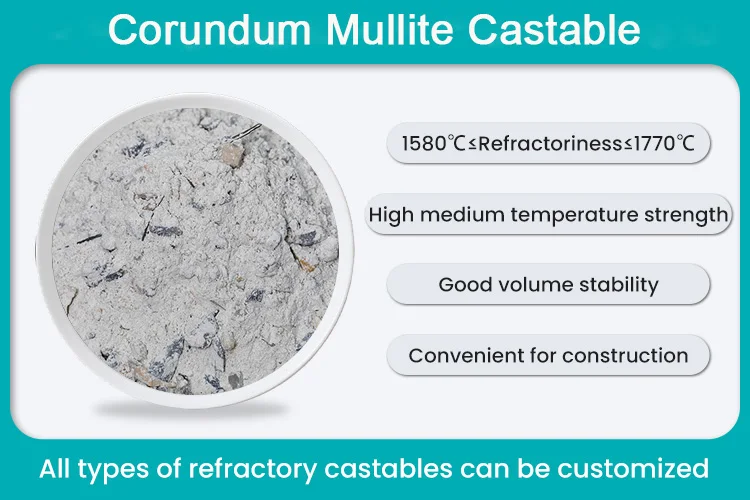 Corundum Mullite Castable

1580℃≤Refractoriness≤1770℃

High medium temperature strength

Good volume stability

Convenient for construction

All types of refractory castables can be customized